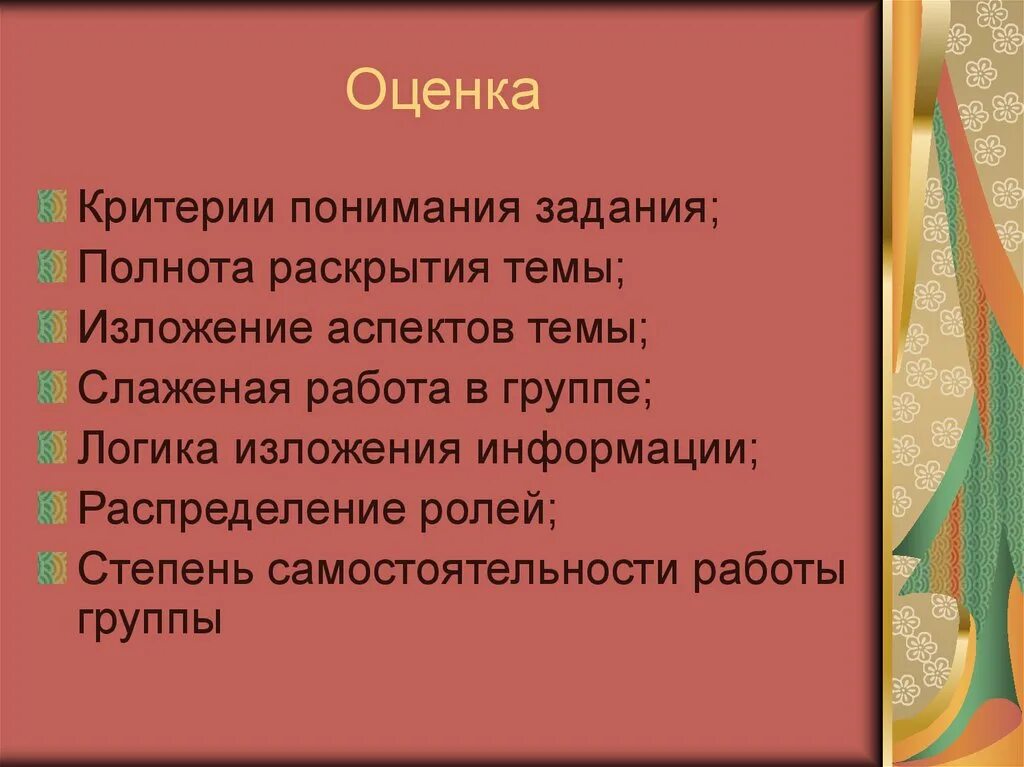 Оценка

Критерии понимания задания;
Полнота раскрытия темы;
Изложение аспектов темы;
Слаженая работа в группе;
Логика изложения информации;
Распределение ролей;
Степень самостоятельности работы группы